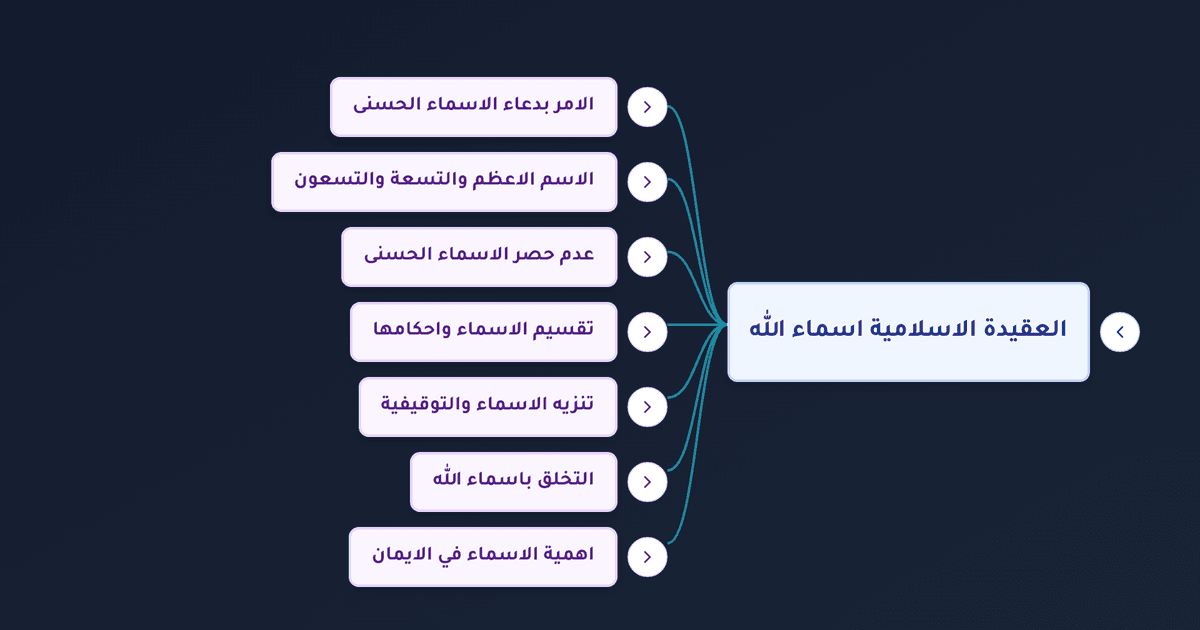 العقيدة الاسلامية اسماء الله

الامر بدعاء الاسماء الحسنى

الاسم الاعظم والتسعة والتسعون

عدم حصر الاسماء الحسنى

تقسيم الاسماء واحكامها

تنزيه الاسماء والتوقيفية

التخلق باسماء الله

اهمية الاسماء في الايمان